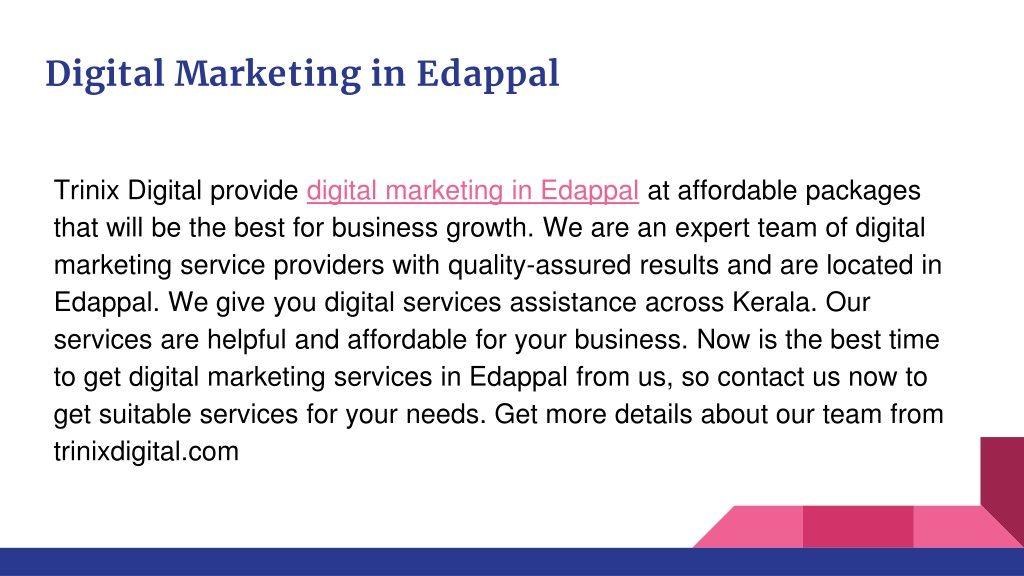 Digital Marketing in Edappal

Trinix Digital provide digital marketing in Edappal at affordable packages that will be the best for business growth. We are an expert team of digital marketing service providers with quality-assured results and are located in Edappal. We give you digital services assistance across Kerala. Our services are helpful and affordable for your business. Now is the best time to get digital marketing services in Edappal from us, so contact us now to get suitable services for your needs. Get more details about our team from trinixdigital.com